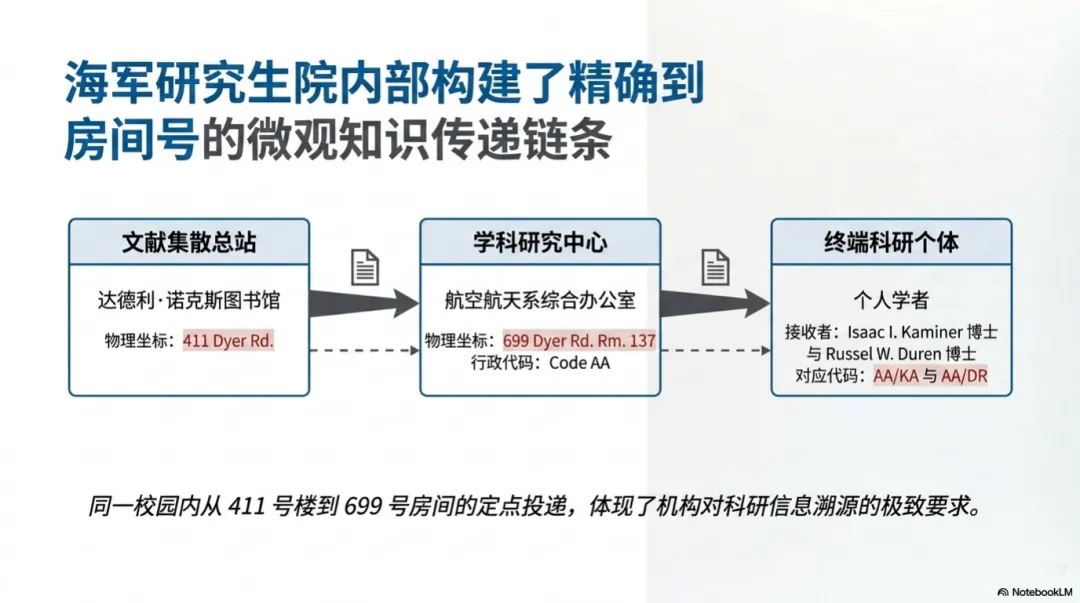 海军研究生院内部构建了精确到房间号的微观知识传递链条

文献集散总站

达德利·诺克斯图书馆

物理坐标：411 Dyer Rd.

学科研究中心

航空航天系综合办公室

物理坐标：699 Dyer Rd. Rm. 137
行政代码：Code AA

终端科研个体

个人学者

接收者：Isaac I. Kaminer 博士
与 Russel W. Duren 博士
对应代码：AA/KA 与 AA/DR

同一校园内从 411 号楼到 699 号房间的定点投递，体现了机构对科研信息溯源的极致要求。

NotebookLM